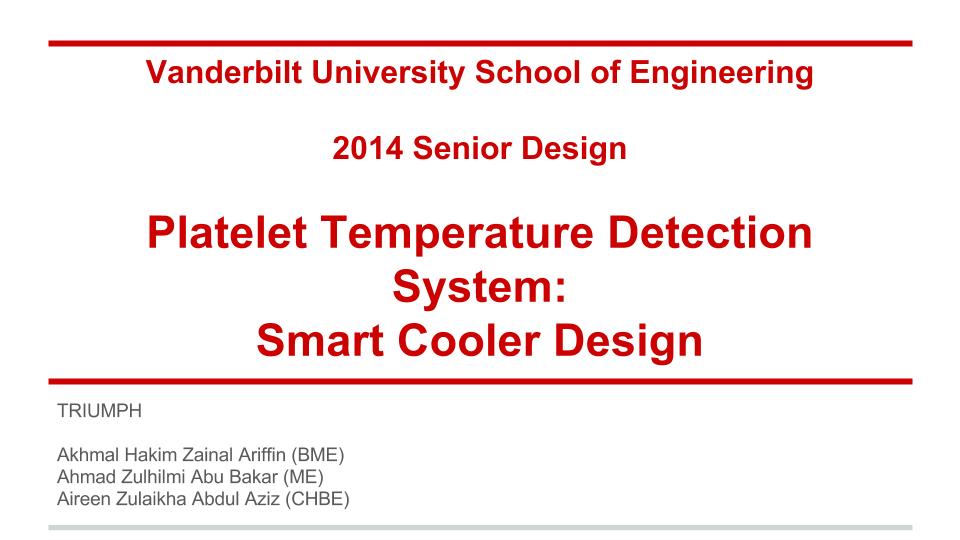 Vanderbilt University School of Engineering

2014 Senior Design

Platelet Temperature Detection System:
Smart Cooler Design

TRIUMPH

Akhmal Hakim Zainal Ariffin (BME)
Ahmad Zulhilmi Abu Bakar (ME)
Aireen Zulaikha Abdul Aziz (CHBE)